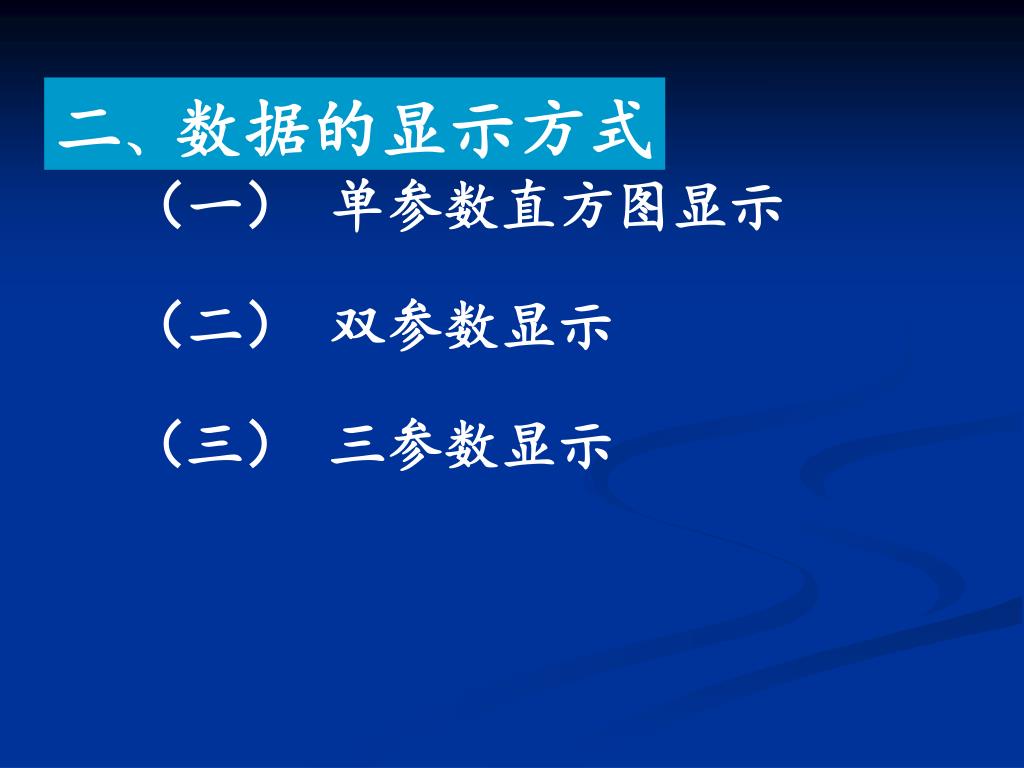 二、数据的显示方式

（一） 单参数直方图显示

（二） 双参数显示

（三） 三参数显示